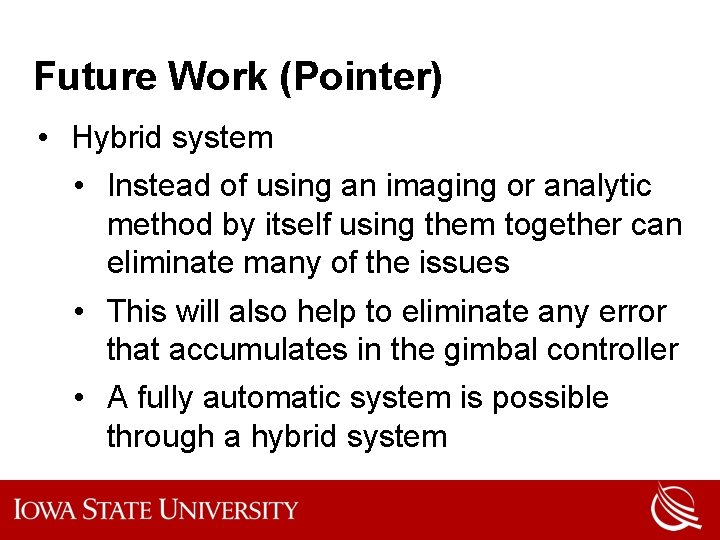 Future Work (Pointer)

• Hybrid system

• Instead of using an imaging or analytic method by itself using them together can eliminate many of the issues

• This will also help to eliminate any error that accumulates in the gimbal controller

• A fully automatic system is possible through a hybrid system

IOWA STATE UNIVERSITY